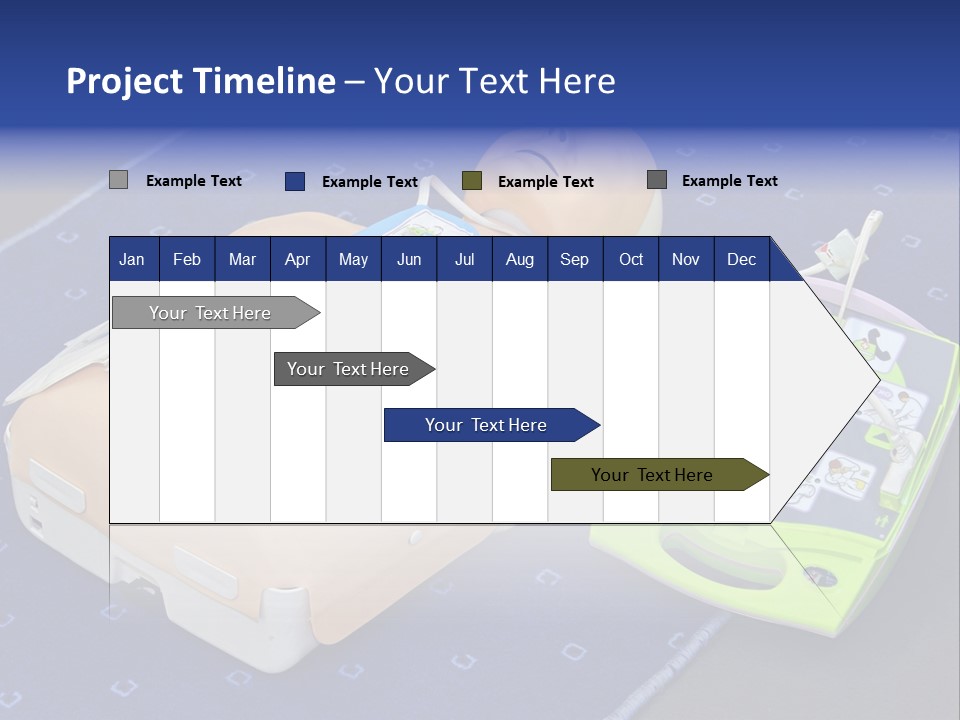 Project Timeline – Your Text Here

Example Text Example Text Example Text Example Text

| Jan | Feb | Mar | Apr | May | Jun | Jul | Aug | Sep | Oct | Nov | Dec |
|---|---|---|---|---|---|---|---|---|---|---|---|

Your Text Here

Your Text Here

Your Text Here

Your Text Here